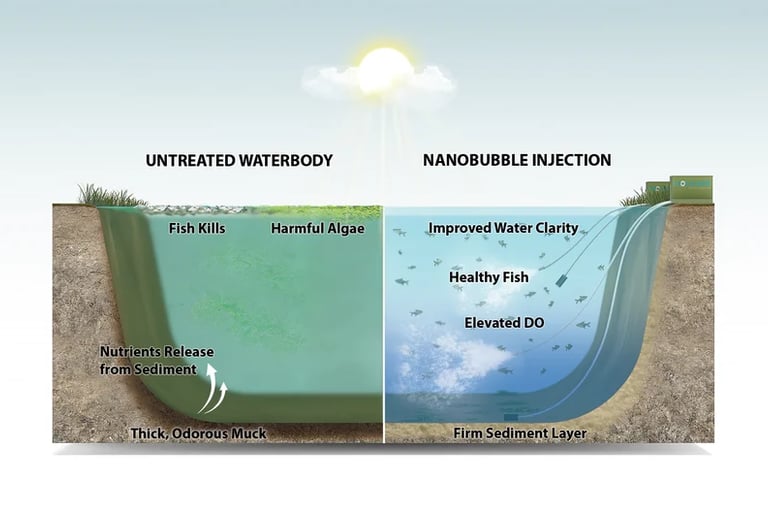 UNTREATED WATERBODY

Fish Kills

Harmful Algae

Nutrients Release from Sediment

Thick, Odorous Muck

NANOBUBBLE INJECTION

Improved Water Clarity

Healthy Fish

Elevated DO

Firm Sediment Layer